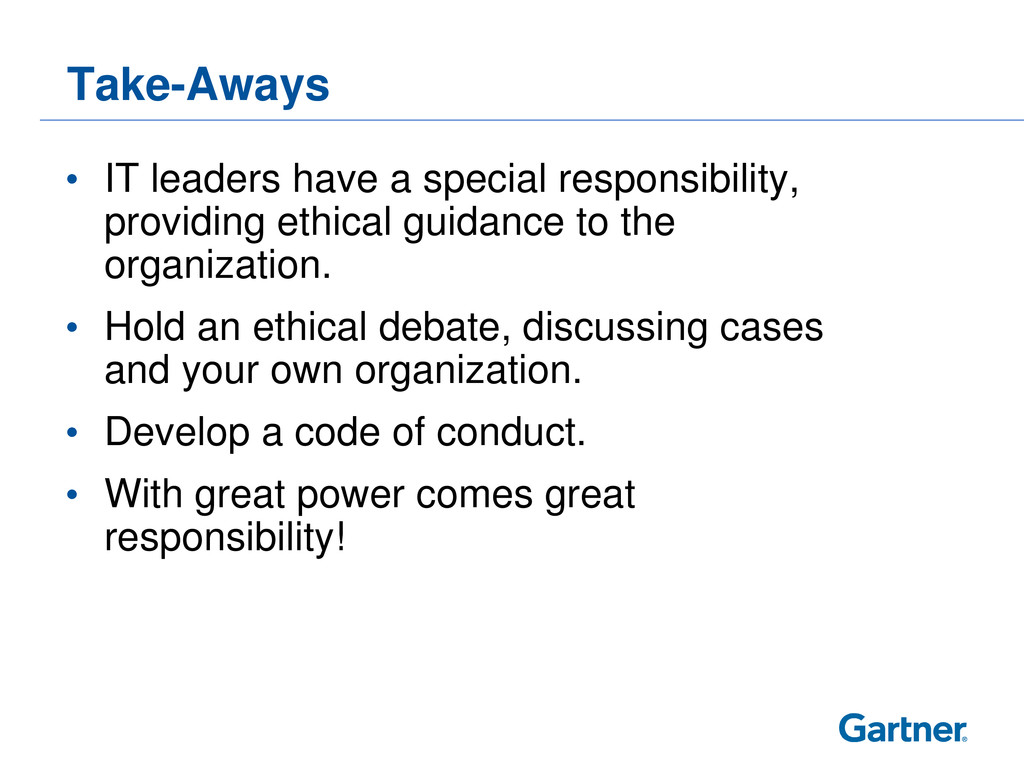 Take-Aways

• IT leaders have a special responsibility, providing ethical guidance to the organization.

• Hold an ethical debate, discussing cases and your own organization.

• Develop a code of conduct.

• With great power comes great responsibility!

Gartner®